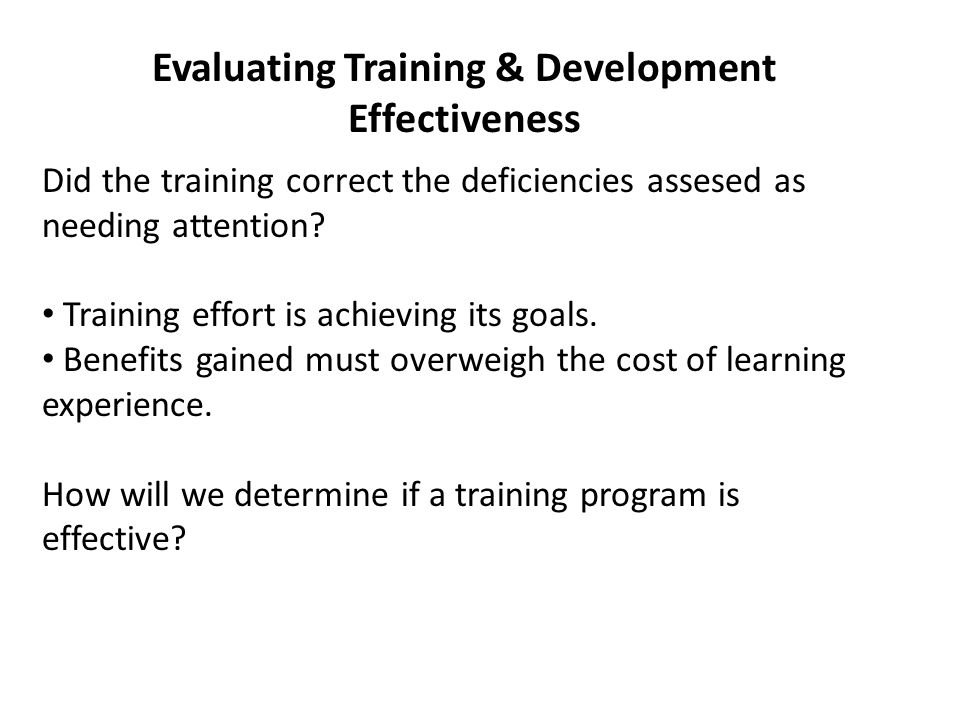 Evaluating Training & Development Effectiveness

Did the training correct the deficiencies assesed as needing attention?

• Training effort is achieving its goals.
• Benefits gained must overweigh the cost of learning experience.

How will we determine if a training program is effective?